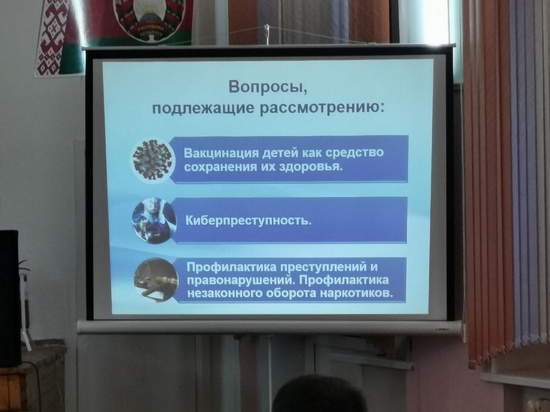 Вопросы,
подлежащие рассмотрению:

Вакцинация детей как средство сохранения их здоровья.

Киберпреступность.

Профилактика преступлений и правонарушений. Профилактика незаконного оборота наркотиков.